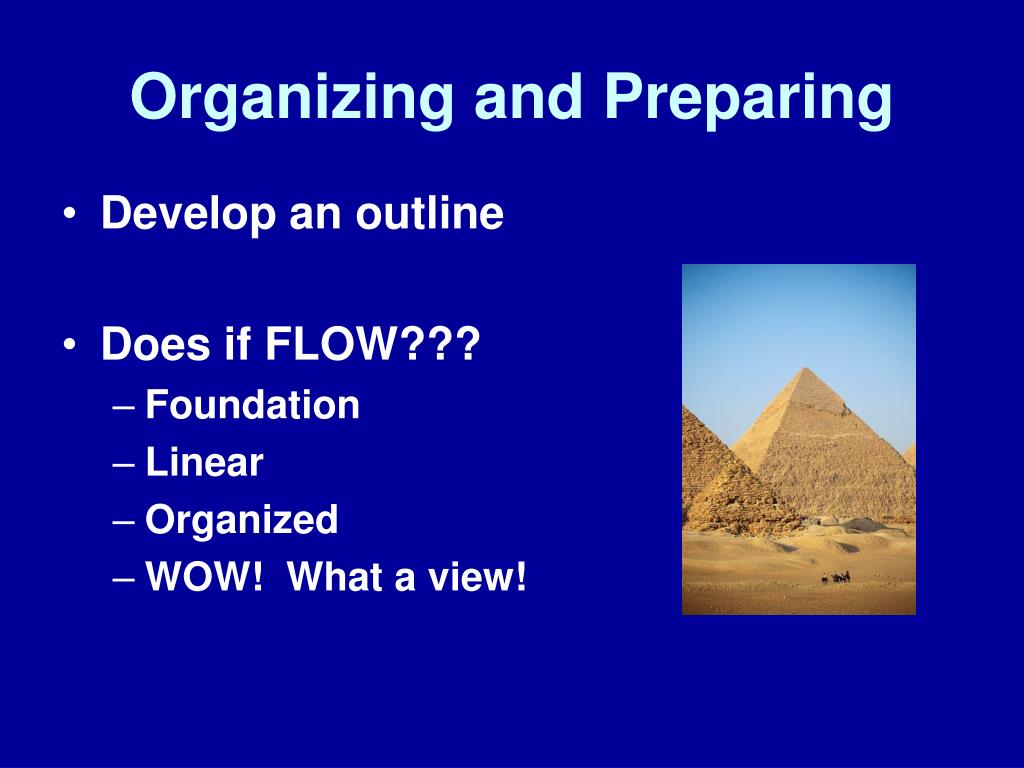 Organizing and Preparing

• Develop an outline

• Does if FLOW???
– Foundation
– Linear
– Organized
– WOW!  What a view!